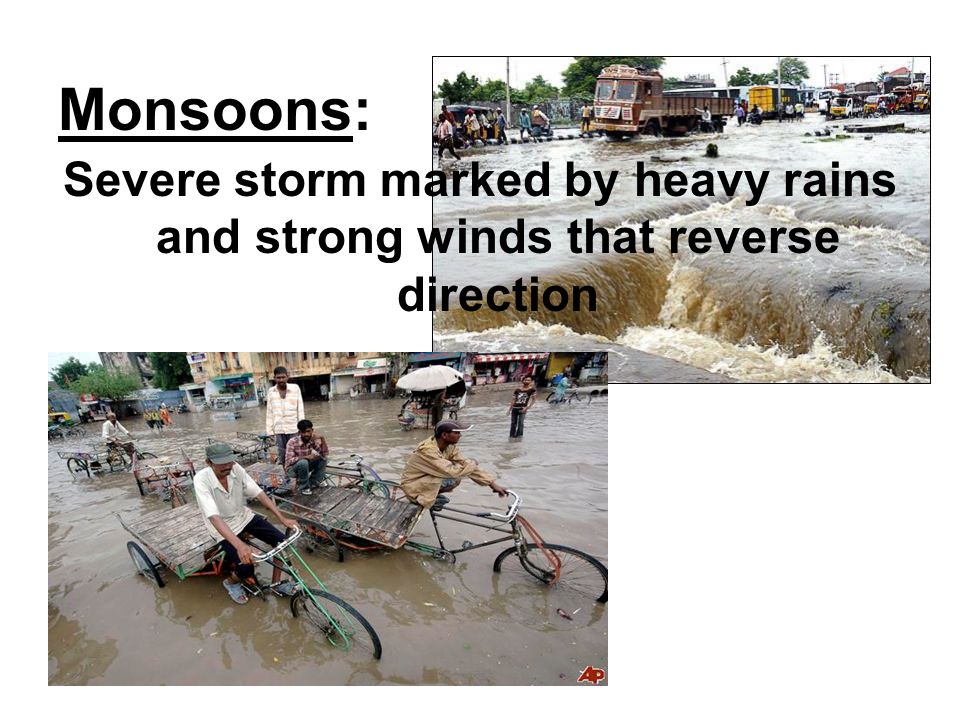 Monsoons:

Severe storm marked by heavy rains and strong winds that reverse direction

AP